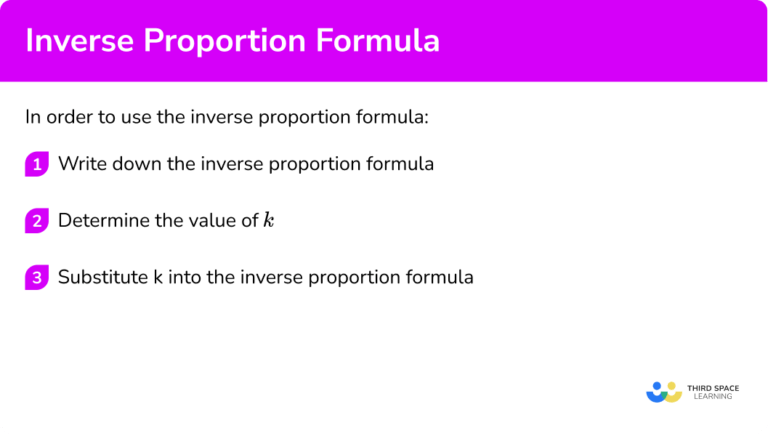 Inverse Proportion Formula

In order to use the inverse proportion formula:

1 Write down the inverse proportion formula

2 Determine the value of $k$

3 Substitute k into the inverse proportion formula

THIRD SPACE LEARNING